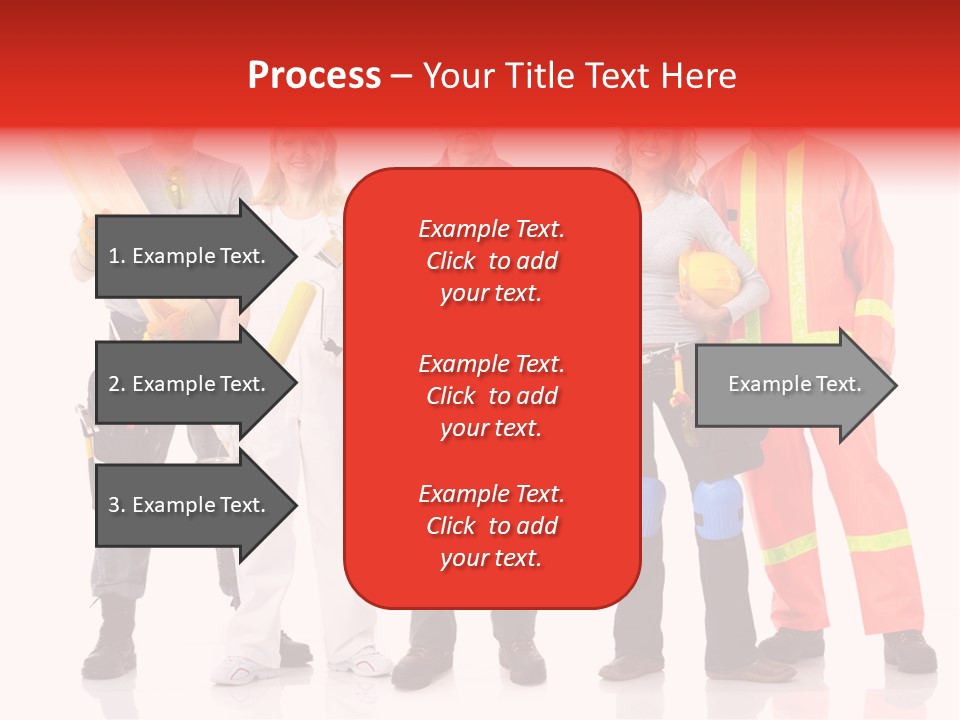 Process – Your Title Text Here

1. Example Text.

2. Example Text.

3. Example Text.

Example Text. Click to add your text.

Example Text. Click to add your text.

Example Text. Click to add your text.

Example Text.